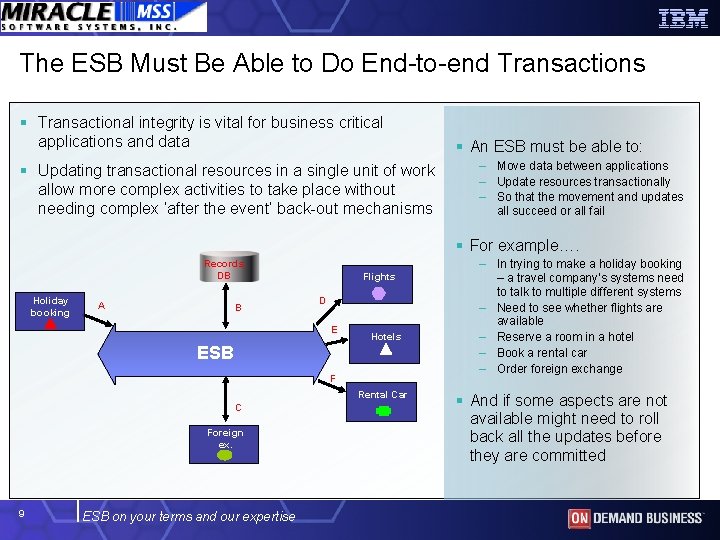 MIRACLE MSS
SOFTWARE SYSTEMS, INC.

IBM

The ESB Must Be Able to Do End-to-end Transactions

▪ Transactional integrity is vital for business critical applications and data

▪ Updating transactional resources in a single unit of work allow more complex activities to take place without needing complex 'after the event' back-out mechanisms

Records DB

Holiday booking

A

B

D

Flights

E

Hotels

ESB

F

Rental Car

C

Foreign ex.

▪ An ESB must be able to:
– Move data between applications
– Update resources transactionally
– So that the movement and updates all succeed or all fail

▪ For example….
– In trying to make a holiday booking – a travel company's systems need to talk to multiple different systems
– Need to see whether flights are available
– Reserve a room in a hotel
– Book a rental car
– Order foreign exchange

▪ And if some aspects are not available might need to roll back all the updates before they are committed

9

ESB on your terms and our expertise

ON DEMAND BUSINESS